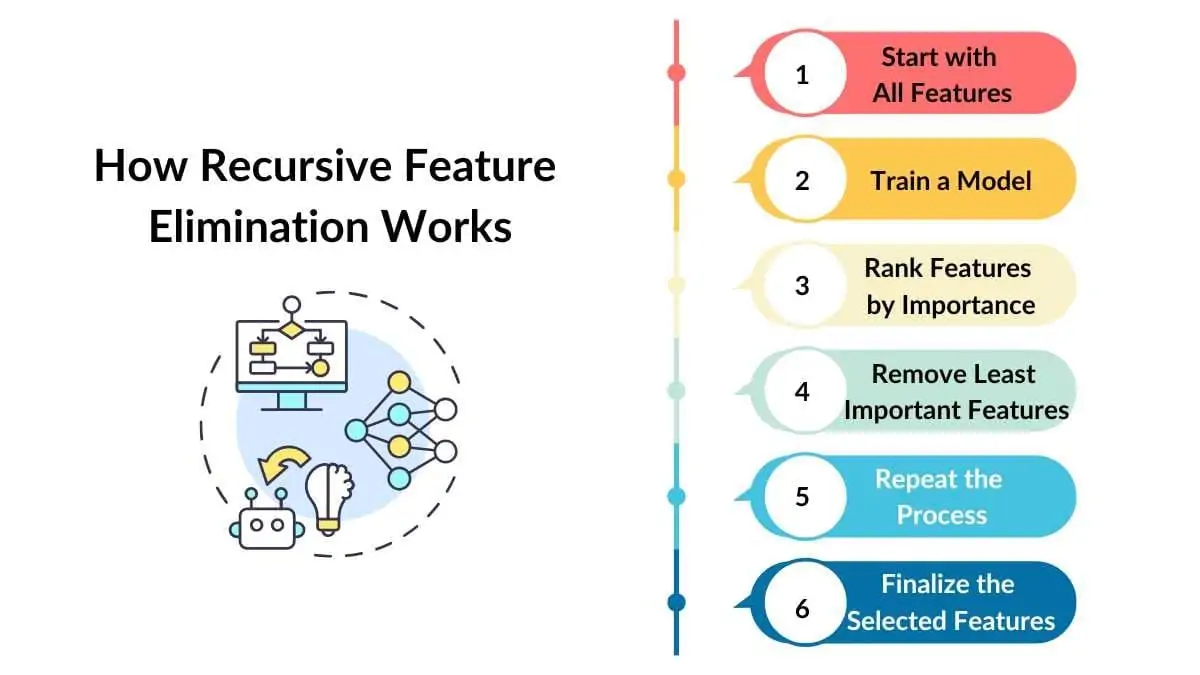 How Recursive Feature Elimination Works

1 Start with All Features

2 Train a Model

3 Rank Features by Importance

4 Remove Least Important Features

5 Repeat the Process

6 Finalize the Selected Features